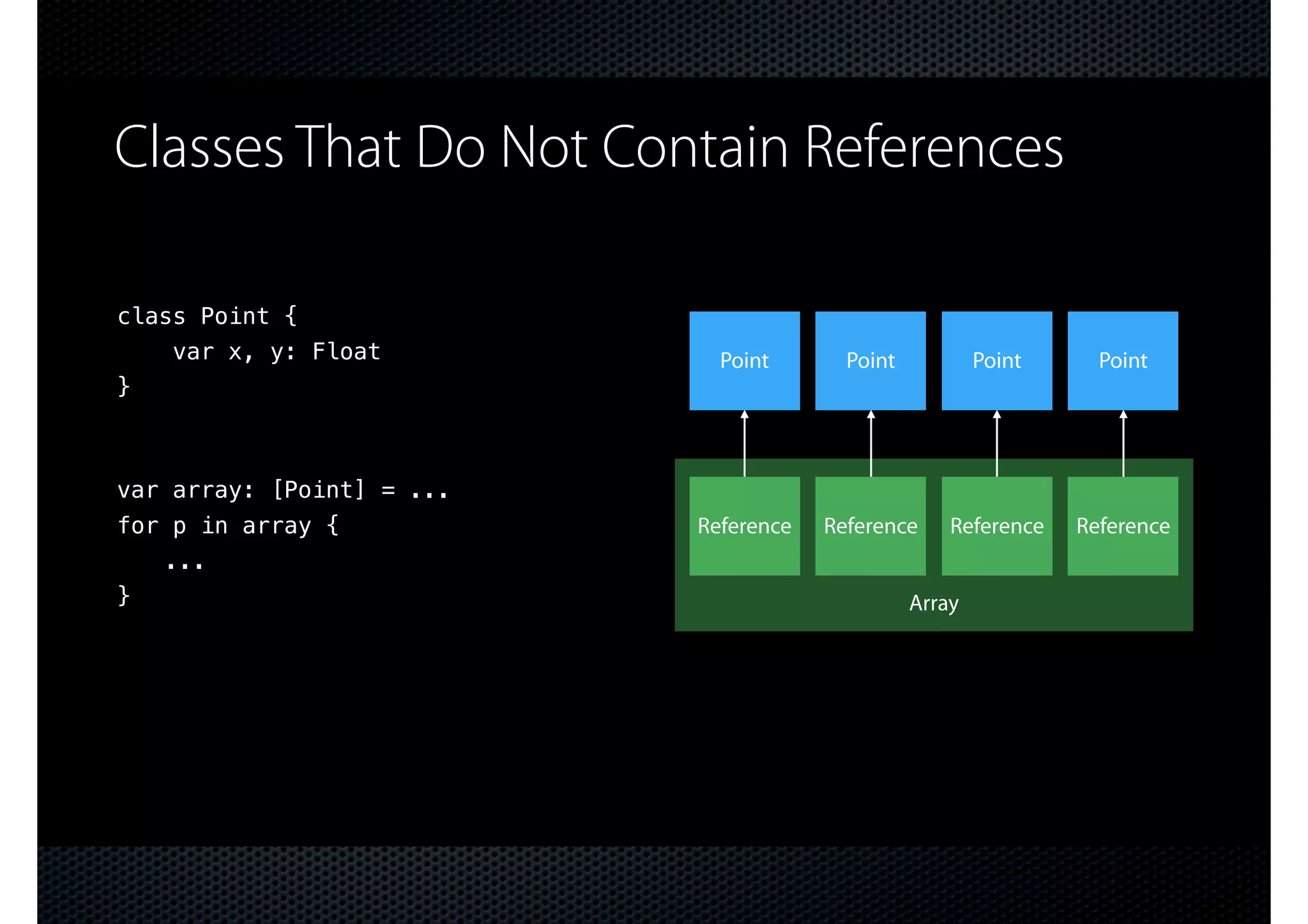 Classes That Do Not Contain References

class Point {
    var x, y: Float
}

var array: [Point] = ...
for p in array {
    ...
}

Point

Point

Point

Point

Reference

Reference

Reference

Reference

Array